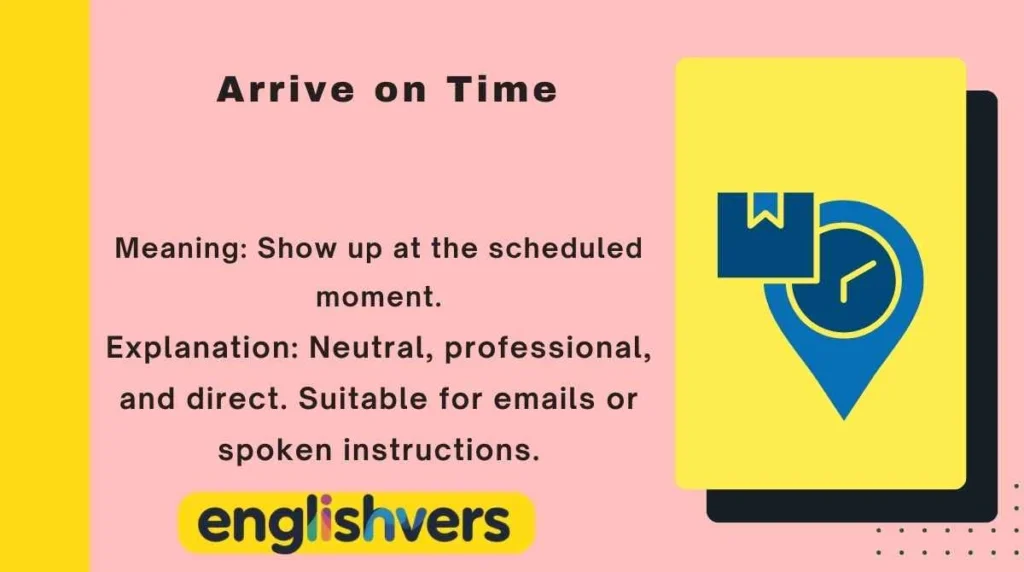 Arrive on Time

Meaning: Show up at the scheduled moment.
Explanation: Neutral, professional, and direct. Suitable for emails or spoken instructions.

englishvers